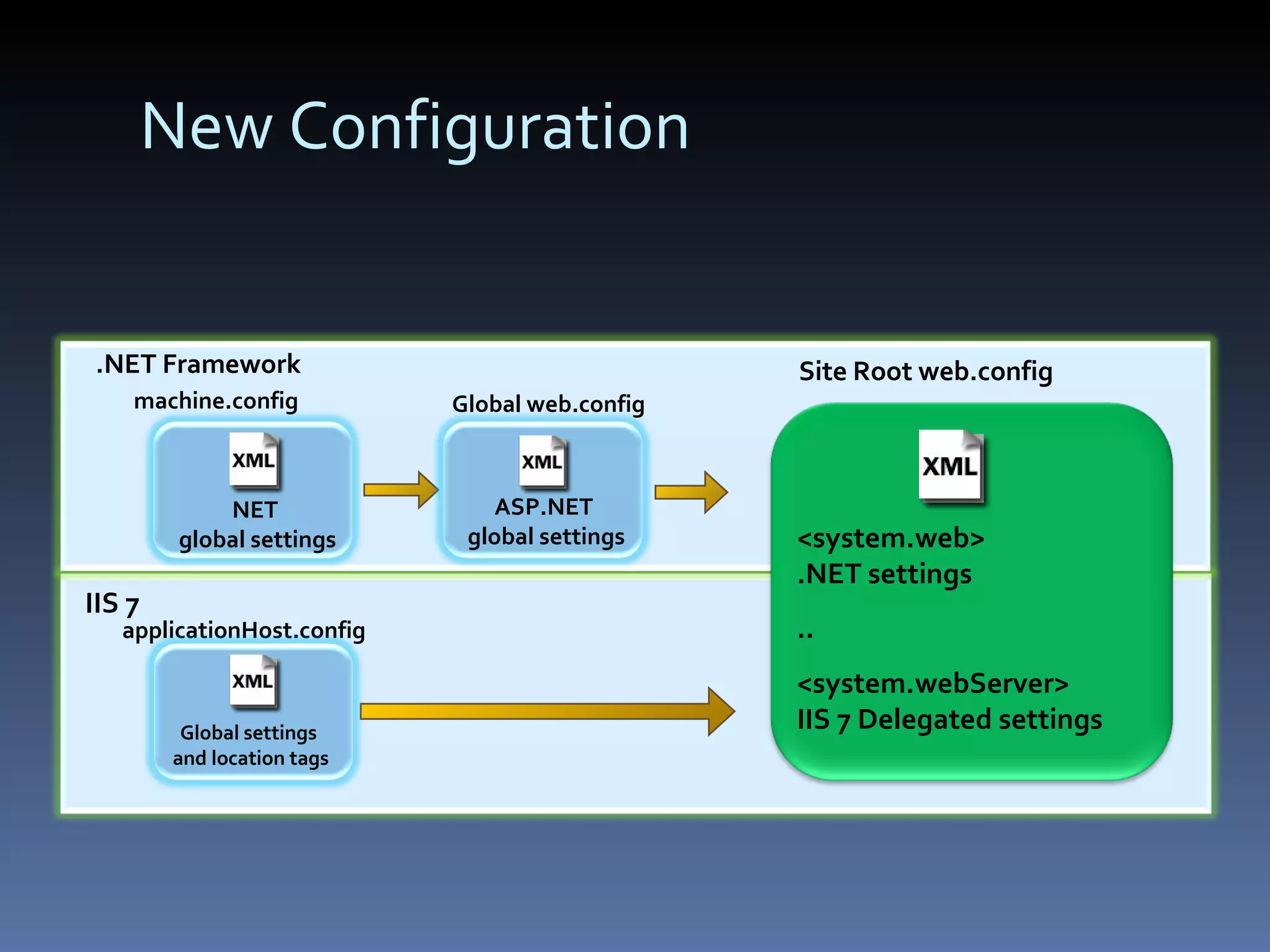 New Configuration

.NET Framework

machine.config

XML

NET
global settings

Global web.config

XML

ASP.NET
global settings

Site Root web.config

XML

<system.web>
.NET settings

..

<system.webServer>
IIS 7 Delegated settings

IIS 7

applicationHost.config

XML

Global settings
and location tags